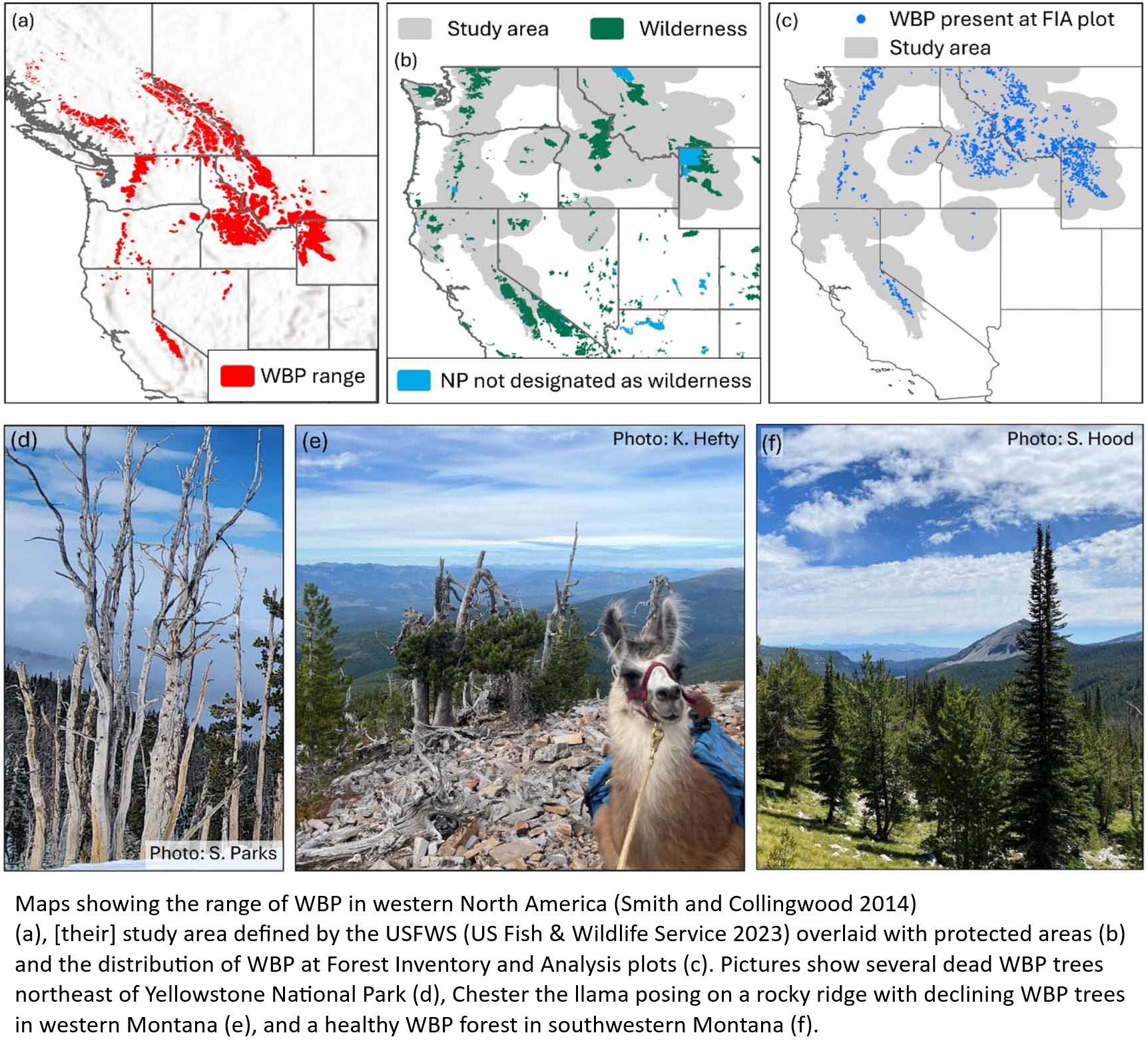 (a)

WBP range

Study area

Wilderness

(b)

NP not designated as wilderness

(c)

WBP present at FIA plot

Study area

(d)

Photo: S. Parks

(e)

Photo: K. Hefty

(f)

Photo: S. Hood

Maps showing the range of WBP in western North America (Smith and Collingwood 2014) (a), [their] study area defined by the USFWS (US Fish & Wildlife Service 2023) overlaid with protected areas (b) and the distribution of WBP at Forest Inventory and Analysis plots (c). Pictures show several dead WBP trees northeast of Yellowstone National Park (d), Chester the llama posing on a rocky ridge with declining WBP trees in western Montana (e), and a healthy WBP forest in southwestern Montana (f).